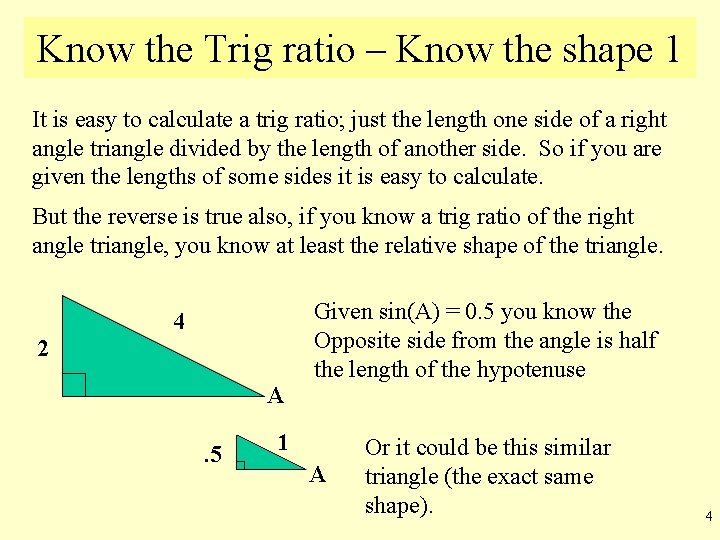 Know the Trig ratio – Know the shape 1

It is easy to calculate a trig ratio; just the length one side of a right angle triangle divided by the length of another side. So if you are given the lengths of some sides it is easy to calculate.

But the reverse is true also, if you know a trig ratio of the right angle triangle, you know at least the relative shape of the triangle.

2

4

A

Given sin(A) = 0.5 you know the Opposite side from the angle is half the length of the hypotenuse

.5

1

A

Or it could be this similar triangle (the exact same shape).

4